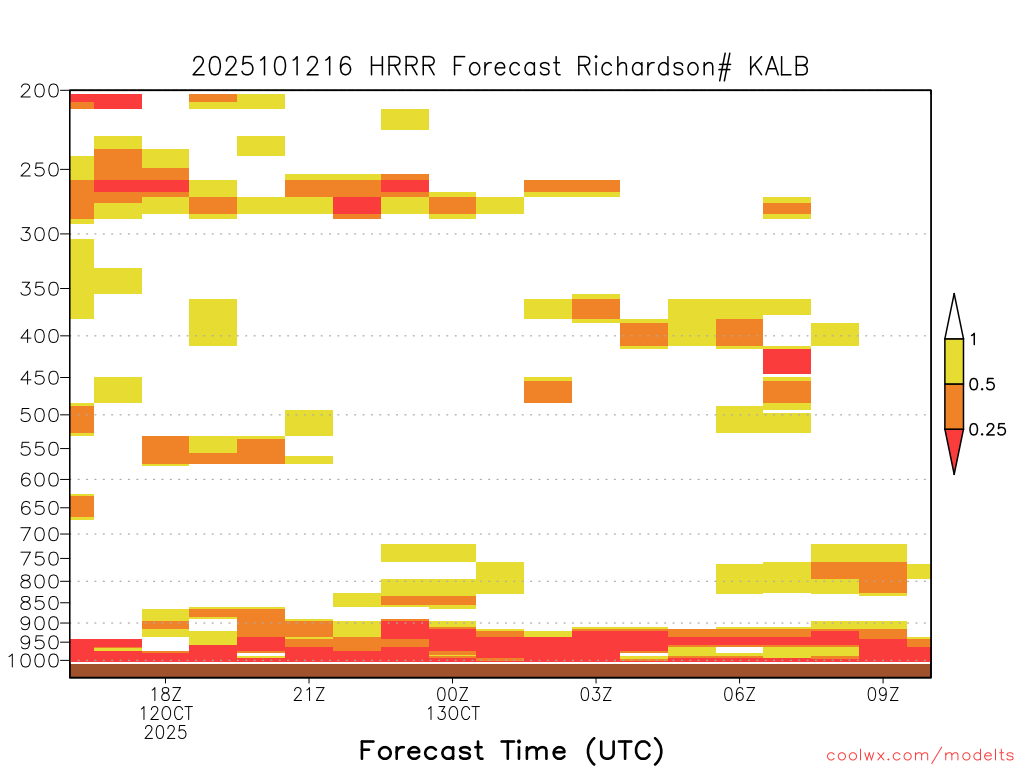 2025101216 HRRR Forecast Richardson# KALB

200
250
300
350
400
450
500
550
600
650
700
750
800
850
900
950
1000

1
0.5
0.25

18Z
12OCT
2025

21Z

00Z
13OCT

03Z

06Z

09Z

Forecast Time (UTC)

coolwx.com/modelts